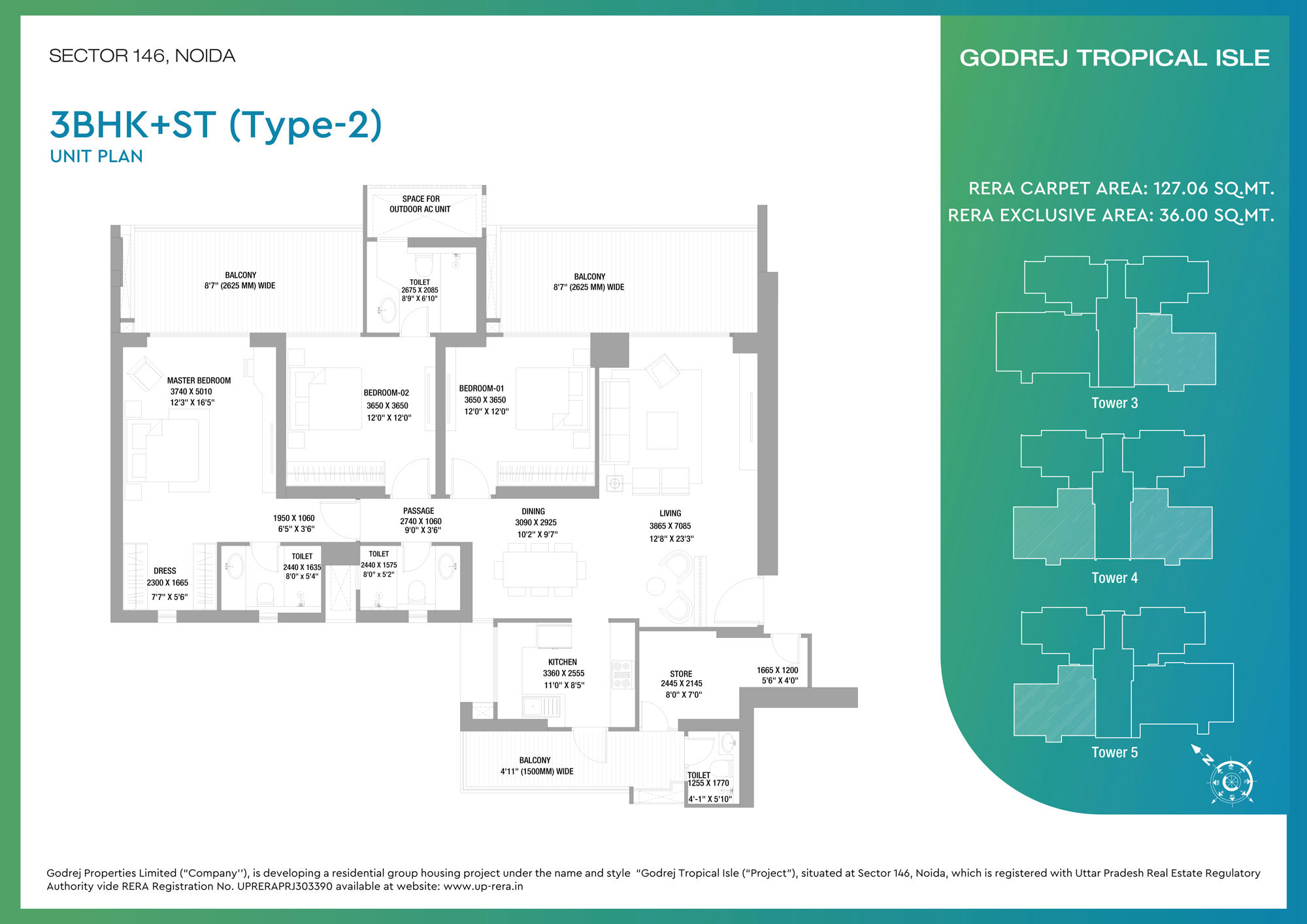 SECTOR 146, NOIDA

3BHK+ST (Type-2)
UNIT PLAN

GODREJ TROPICAL ISLE

RERA CARPET AREA: 127.06 SQ.MT.
RERA EXCLUSIVE AREA: 36.00 SQ.MT.

SPACE FOR OUTDOOR AC UNIT

BALCONY
8'7" (2625 MM) WIDE

TOILET
2675 X 2085
8'9" X 6'10"

BALCONY
8'7" (2625 MM) WIDE

MASTER BEDROOM
3740 X 5010
12'3" X 16'5"

BEDROOM-02
3650 X 3650
12'0" X 12'0"

BEDROOM-01
3650 X 3650
12'0" X 12'0"

1950 X 1060
6'5" X 3'6"

PASSAGE
2740 X 1060
9'0" X 3'6"

DINING
3090 X 2925
10'2" X 9'7"

LIVING
3865 X 7085
12'8" X 23'3"

DRESS
2300 X 1665
7'7" X 5'6"

TOILET
2440 X 1635
8'0" x 5'4"

TOILET
2440 X 1575
8'0" x 5'2"

KITCHEN
3360 X 2555
11'0" X 8'5"

STORE
2445 X 2145
8'0" X 7'0"

1665 X 1200
5'6" X 4'0"

BALCONY
4'11" (1500MM) WIDE

TOILET
1255 X 1770
4'-1" X 5'10"

Tower 3

Tower 4

Tower 5

N

Godrej Properties Limited ("Company''), is developing a residential group housing project under the name and style "Godrej Tropical Isle ("Project"), situated at Sector 146, Noida, which is registered with Uttar Pradesh Real Estate Regulatory Authority vide RERA Registration No. UPRERAPRJ303390 available at website: www.up-rera.in